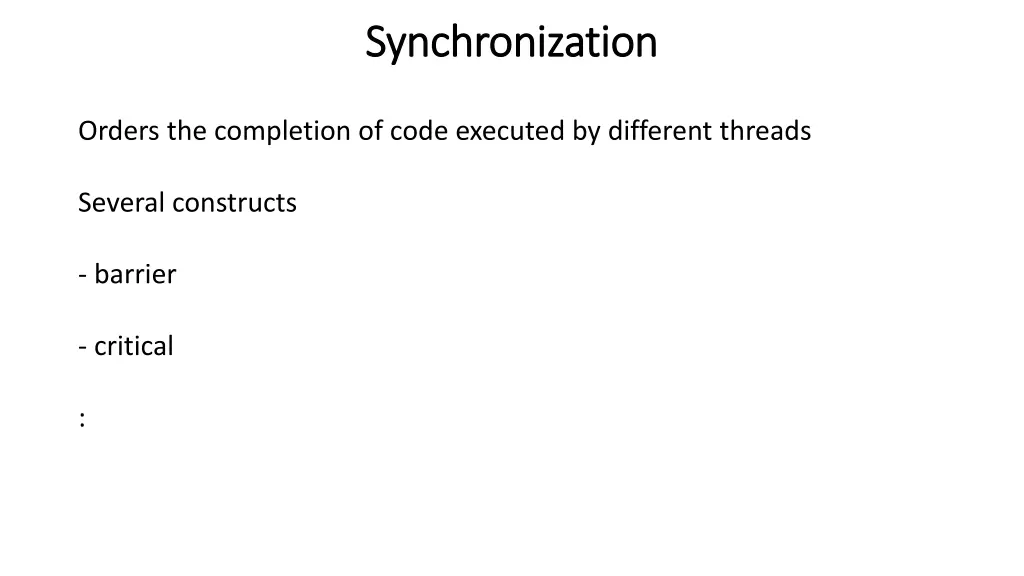 Synchronization

Orders the completion of code executed by different threads

Several constructs

- barrier

- critical

: